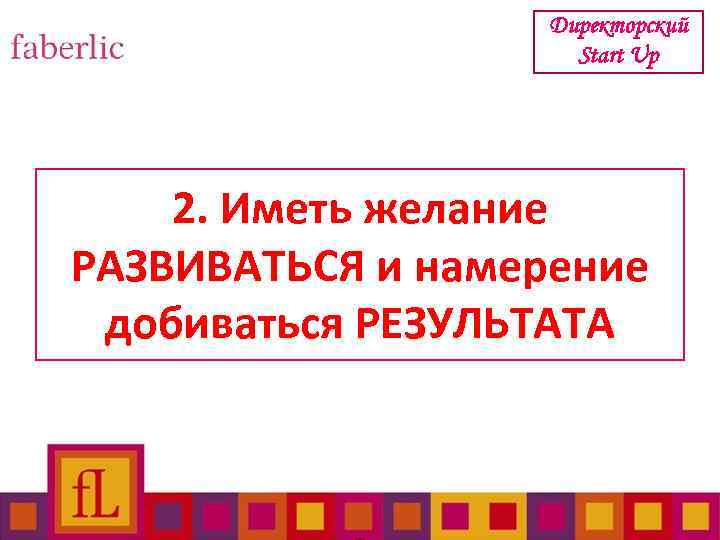 faberlic

Директорский
Start Up

2. Иметь желание РАЗВИВАТЬСЯ и намерение добиваться РЕЗУЛЬТАТА

fL